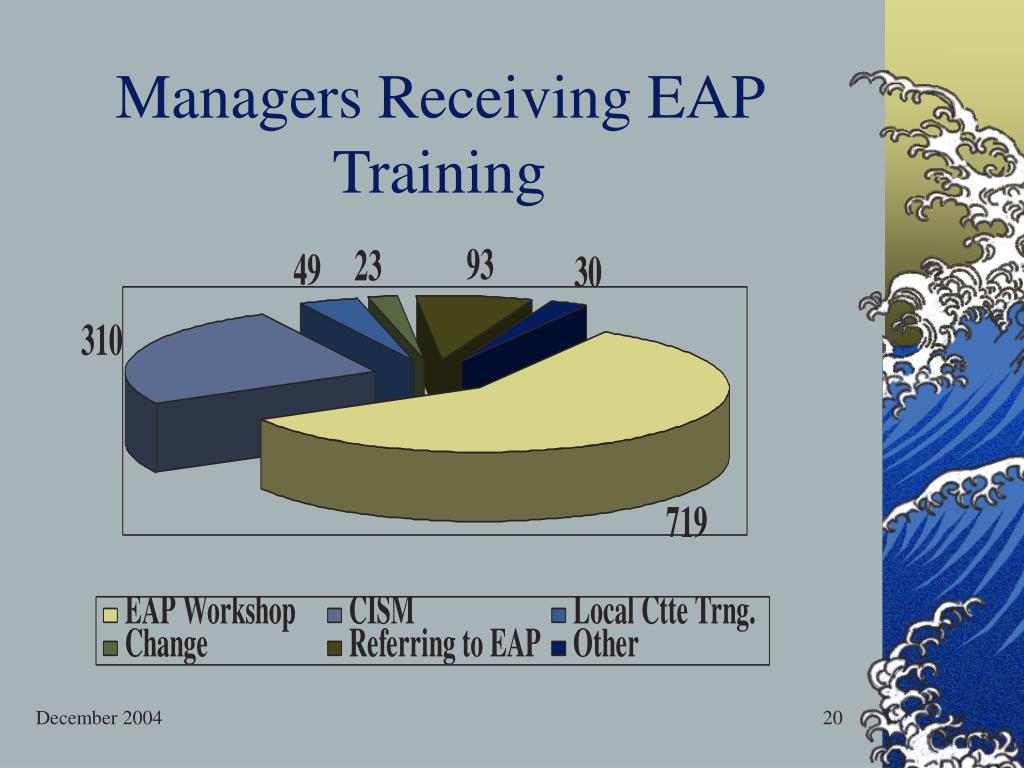 Managers Receiving EAP Training

49
23
93
30
310
719

EAP Workshop
CISM
Local Ctte Trng.
Change
Referring to EAP
Other

December 2004
20